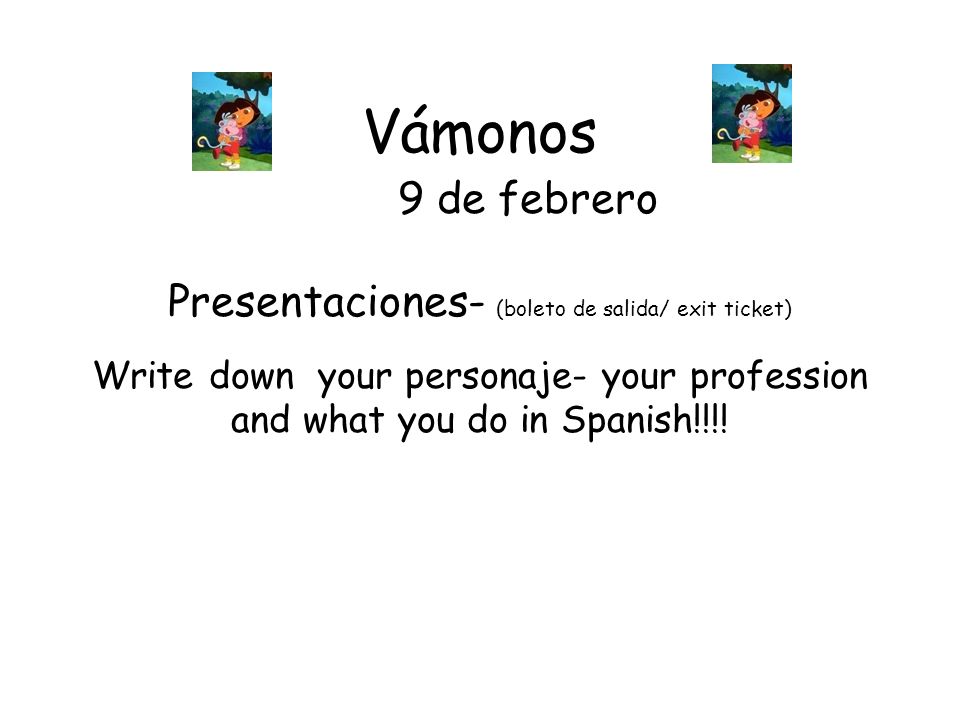 Vámonos
9 de febrero

Presentaciones- (boleto de salida/ exit ticket)

Write down your personaje- your profession and what you do in Spanish!!!!